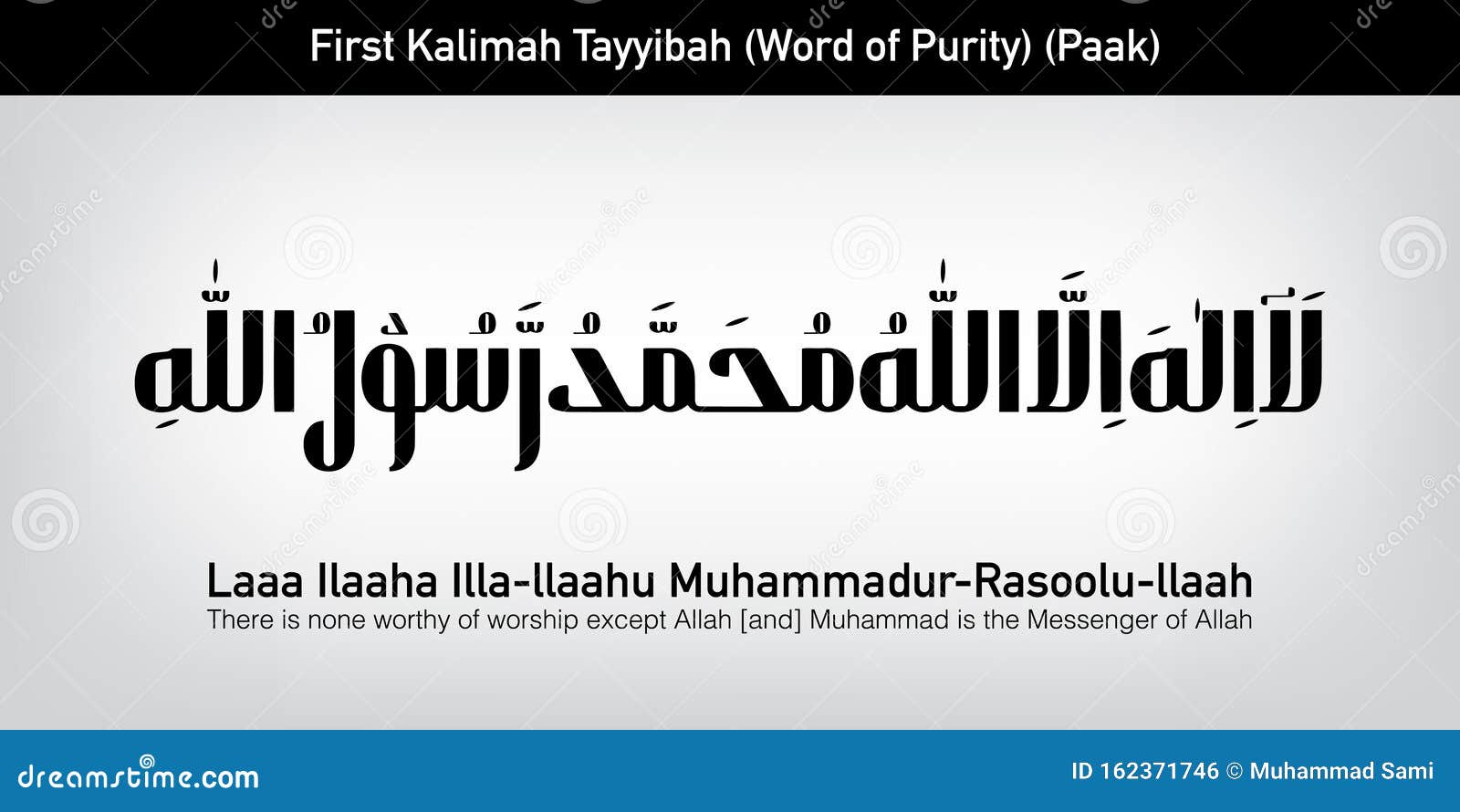 First Kalimah Tayyibah (Word of Purity) (Paak)

لَآ اِلٰهَ اِلَّا اللّٰهُ مُحَمَّدٌ رَّسُوْلُ اللّٰهِ

Laaa Ilaaha Illa-llaahu Muhammadur-Rasoolu-llaah
There is none worthy of worship except Allah [and] Muhammad is the Messenger of Allah

dreamstime.com

ID 162371746 © Muhammad Sami